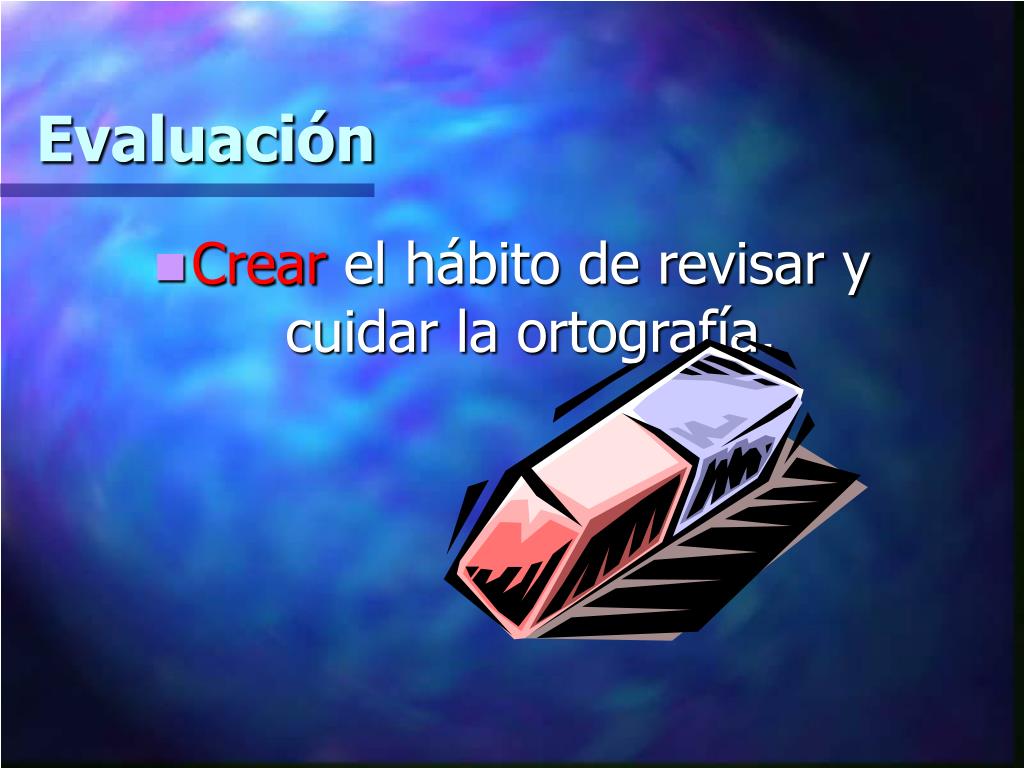 Evaluación

Crear el hábito de revisar y cuidar la ortografía.